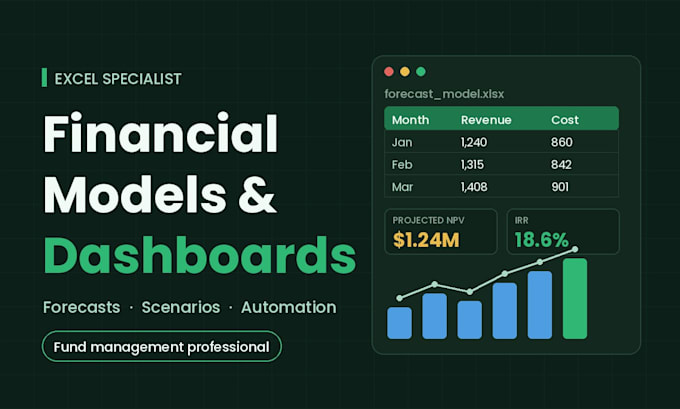 EXCEL SPECIALIST

Financial Models & Dashboards

Forecasts · Scenarios · Automation

Fund management professional

forecast_model.xlsx

| Month | Revenue | Cost |
|---|---|---|
| Jan | 1,240 | 860 |
| Feb | 1,315 | 842 |
| Mar | 1,408 | 901 |

PROJECTED NPV
$1.24M

IRR
18.6%